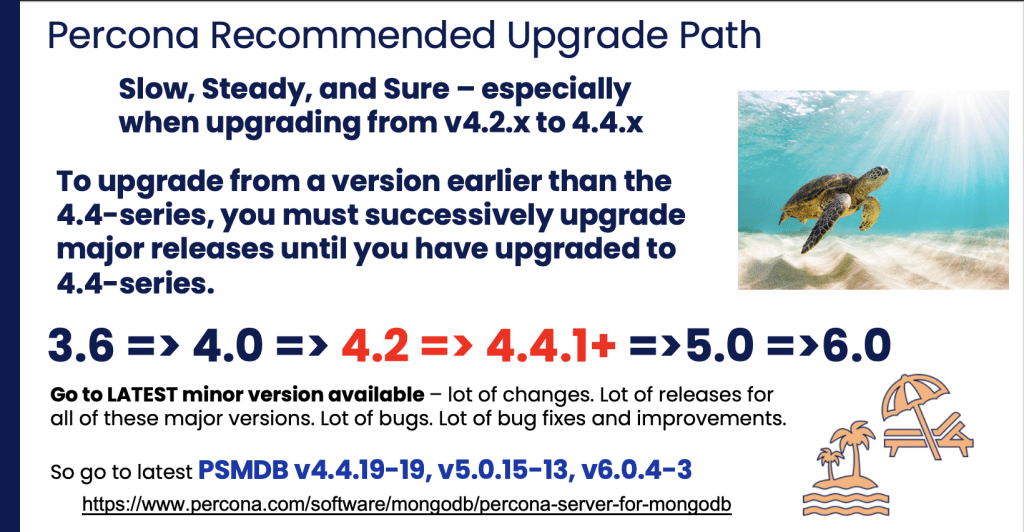 Percona Recommended Upgrade Path

Slow, Steady, and Sure – especially when upgrading from v4.2.x to 4.4.x

To upgrade from a version earlier than the 4.4-series, you must successively upgrade major releases until you have upgraded to 4.4-series.

3.6 => 4.0 => 4.2 => 4.4.1+ =>5.0 =>6.0

Go to LATEST minor version available – lot of changes. Lot of releases for all of these major versions. Lot of bugs. Lot of bug fixes and improvements.

So go to latest PSMDB v4.4.19-19, v5.0.15-13, v6.0.4-3

https://www.percona.com/software/mongodb/percona-server-for-mongodb